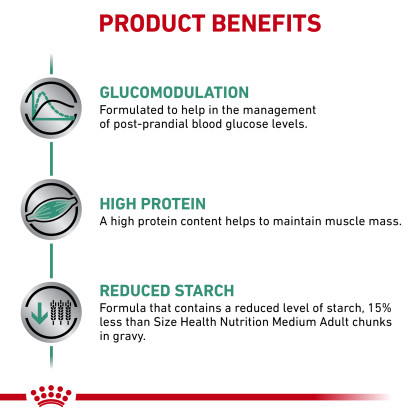 PRODUCT BENEFITS

GLUCOMODULATION
Formulated to help in the management of post-prandial blood glucose levels.

HIGH PROTEIN
A high protein content helps to maintain muscle mass.

REDUCED STARCH
Formula that contains a reduced level of starch, 15% less than Size Health Nutrition Medium Adult chunks in gravy.